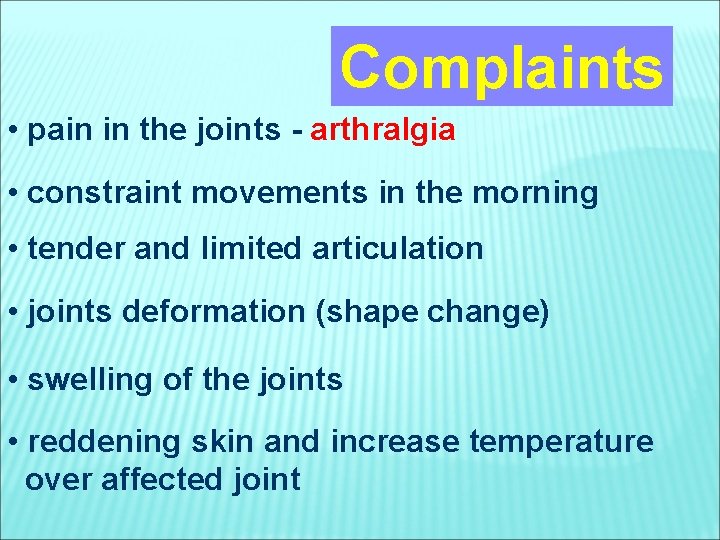 Complaints

• pain in the joints - arthralgia

• constraint movements in the morning

• tender and limited articulation

• joints deformation (shape change)

• swelling of the joints

• reddening skin and increase temperature over affected joint